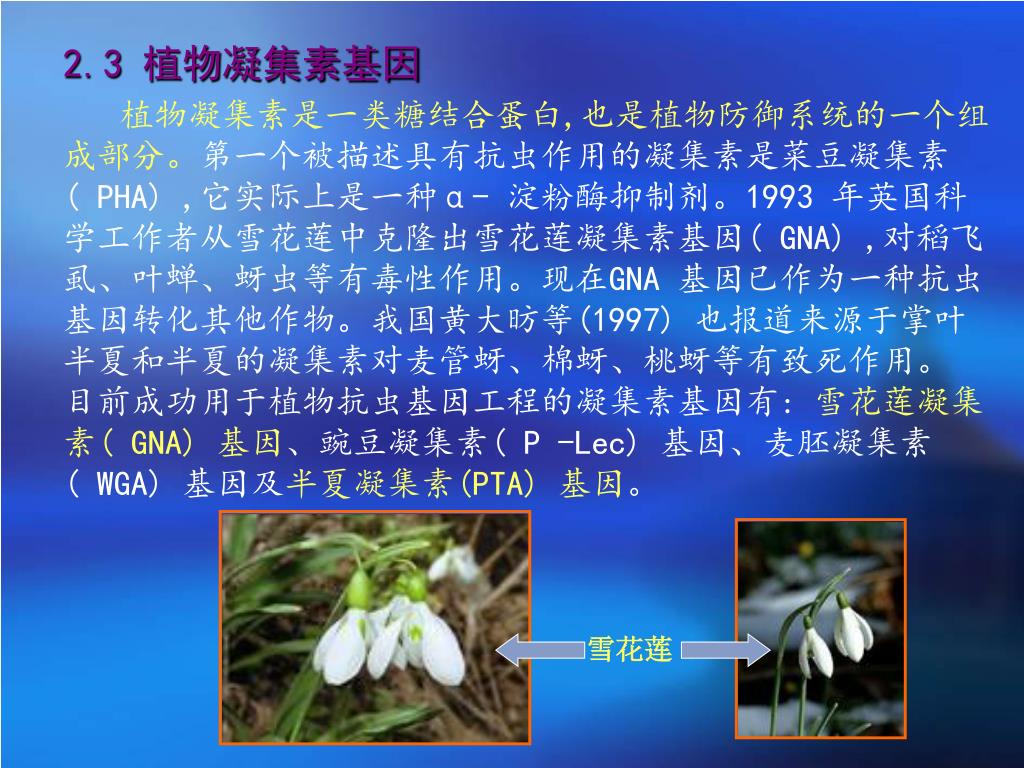 2.3 植物凝集素基因

植物凝集素是一类糖结合蛋白,也是植物防御系统的一个组成部分。第一个被描述具有抗虫作用的凝集素是菜豆凝集素( PHA) ,它实际上是一种α- 淀粉酶抑制剂。1993 年英国科学工作者从雪花莲中克隆出雪花莲凝集素基因( GNA) ,对稻飞虱、叶蝉、蚜虫等有毒性作用。现在GNA 基因已作为一种抗虫基因转化其他作物。我国黄大昉等(1997) 也报道来源于掌叶半夏和半夏的凝集素对麦管蚜、棉蚜、桃蚜等有致死作用。目前成功用于植物抗虫基因工程的凝集素基因有: 雪花莲凝集素( GNA) 基因、豌豆凝集素( P -Lec) 基因、麦胚凝集素( WGA) 基因及半夏凝集素(PTA) 基因。

雪花莲